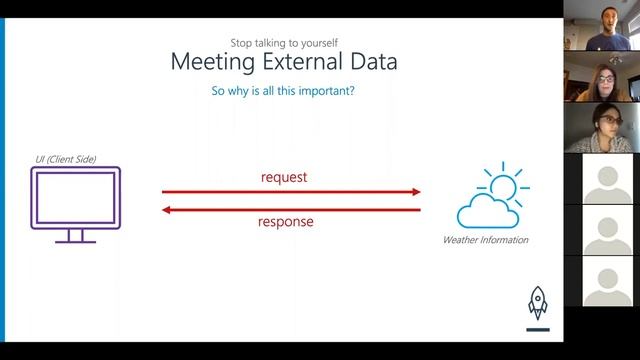 Stop talking to yourself

Meeting External Data

So why is all this important?

UI (Client Side)

request

response

Weather Information